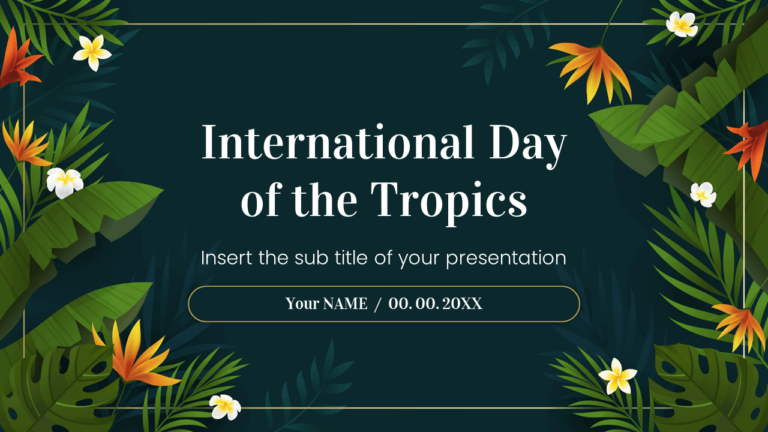 International Day of the Tropics

Insert the sub title of your presentation

Your NAME / 00. 00. 20XX